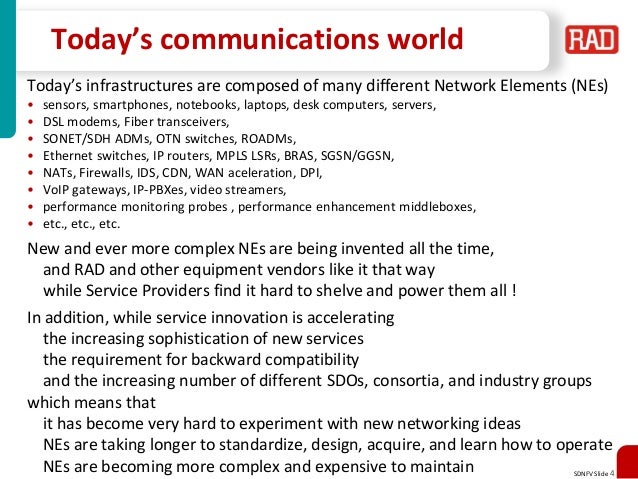 Today's communications world

RAD

Today's infrastructures are composed of many different Network Elements (NEs)
• sensors, smartphones, notebooks, laptops, desk computers, servers,
• DSL modems, Fiber transceivers,
• SONET/SDH ADMs, OTN switches, ROADMs,
• Ethernet switches, IP routers, MPLS LSRs, BRAS, SGSN/GGSN,
• NATs, Firewalls, IDS, CDN, WAN aceleration, DPI,
• VoIP gateways, IP-PBXes, video streamers,
• performance monitoring probes , performance enhancement middleboxes,
• etc., etc., etc.

New and ever more complex NEs are being invented all the time,
and RAD and other equipment vendors like it that way
while Service Providers find it hard to shelve and power them all !

In addition, while service innovation is accelerating
the increasing sophistication of new services
the requirement for backward compatibility
and the increasing number of different SDOs, consortia, and industry groups
which means that
it has become very hard to experiment with new networking ideas
NEs are taking longer to standardize, design, acquire, and learn how to operate
NEs are becoming more complex and expensive to maintain

SDNFV Slide 4